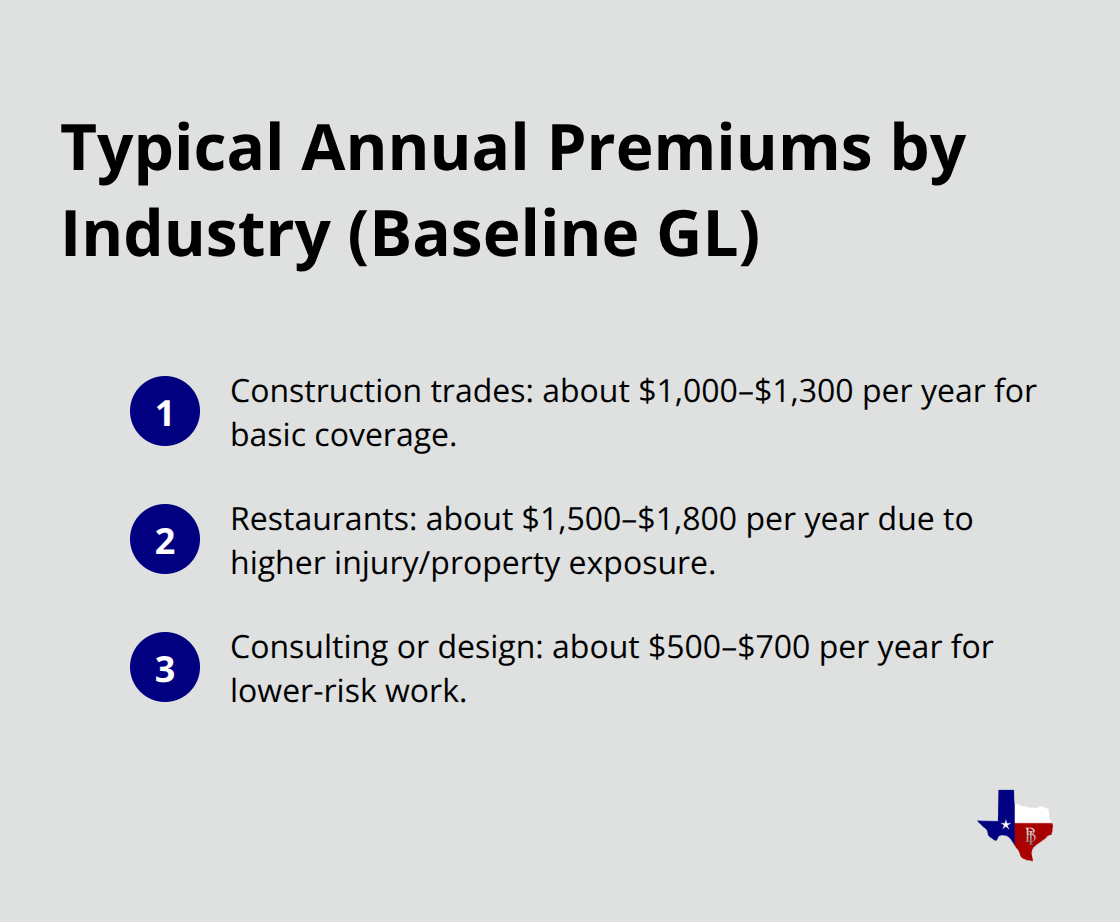 Typical Annual Premiums by Industry (Baseline GL)

1 Construction trades: about \$1,000–\$1,300 per year for basic coverage.

2 Restaurants: about \$1,500–\$1,800 per year due to higher injury/property exposure.

3 Consulting or design: about \$500–\$700 per year for lower-risk work.

BP